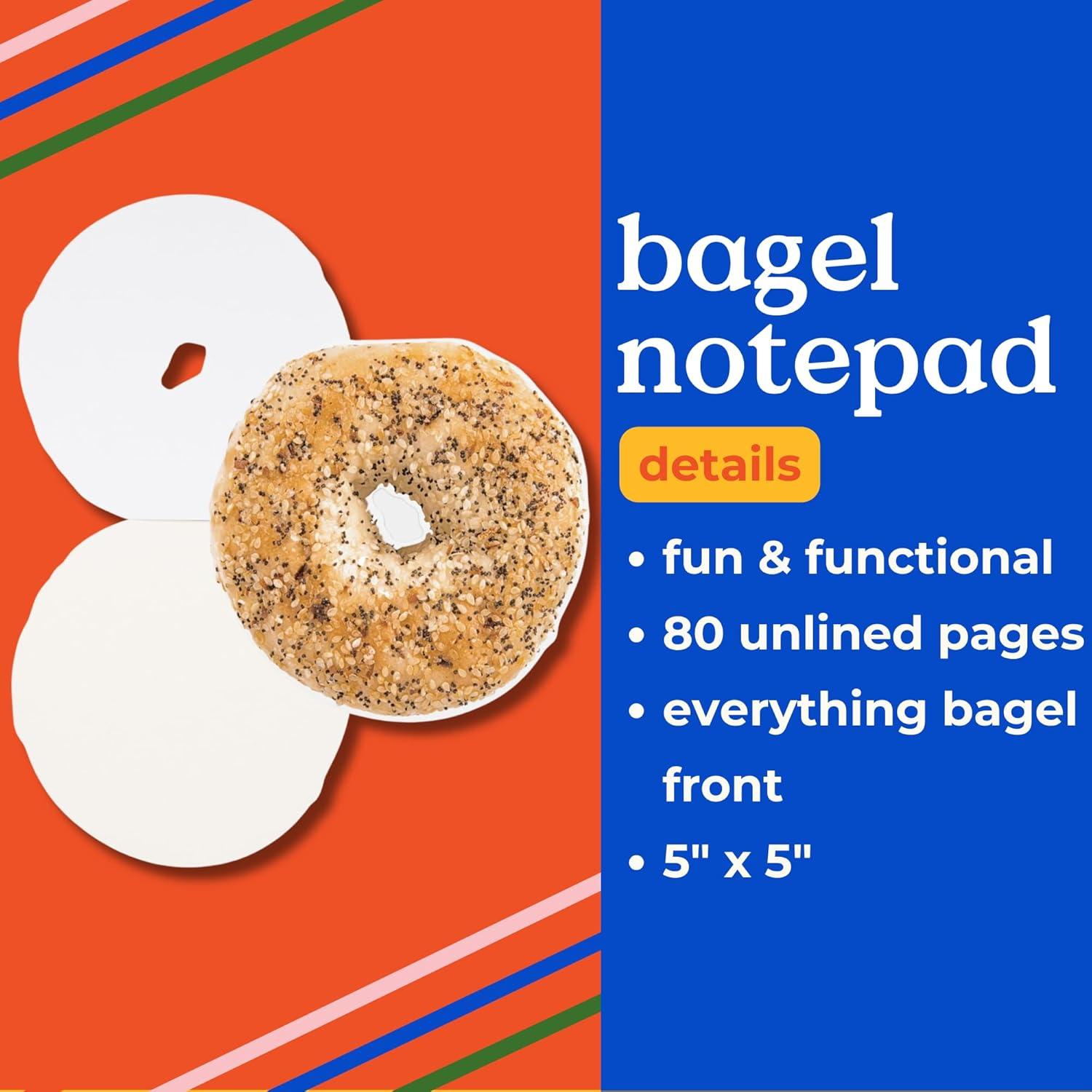 bagel notepad

details

• fun & functional
• 80 unlined pages
• everything bagel front
• 5" x 5"